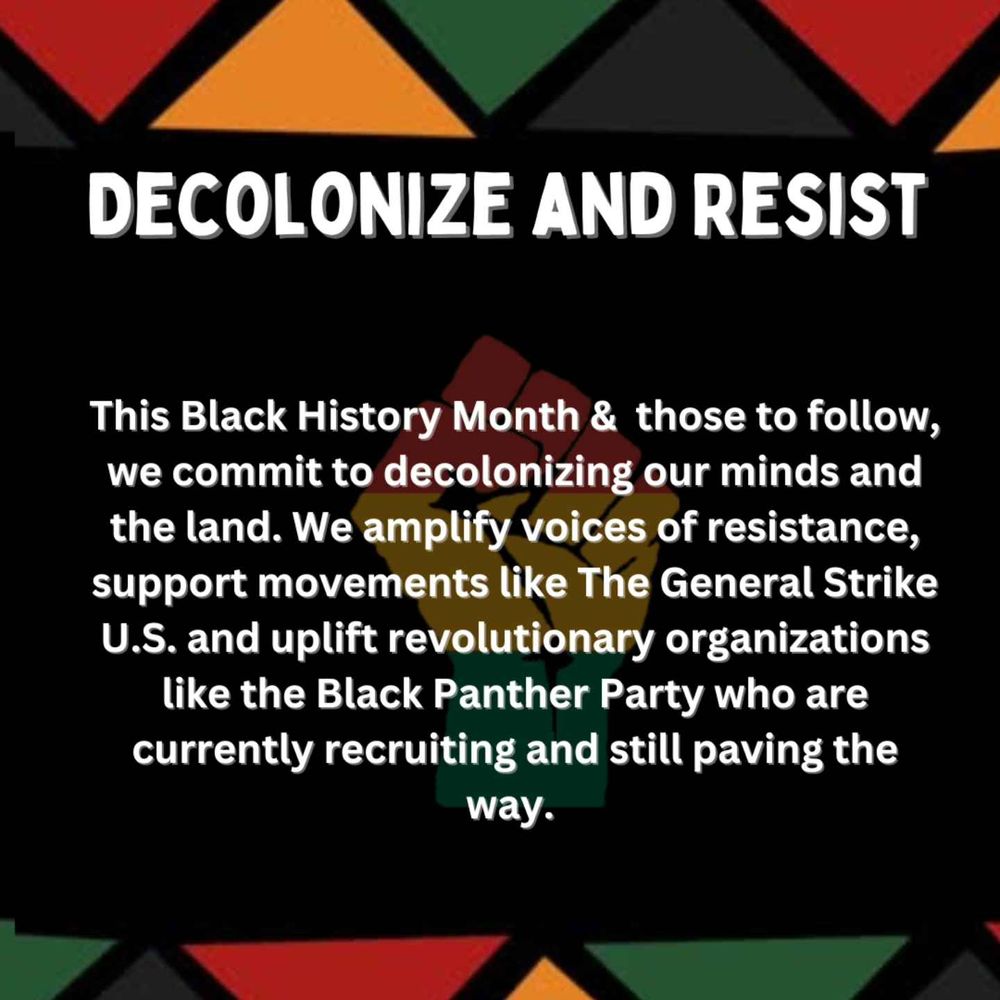 DECOLONIZE AND RESIST

This Black History Month & those to follow, we commit to decolonizing our minds and the land. We amplify voices of resistance, support movements like The General Strike U.S. and uplift revolutionary organizations like the Black Panther Party who are currently recruiting and still paving the way.